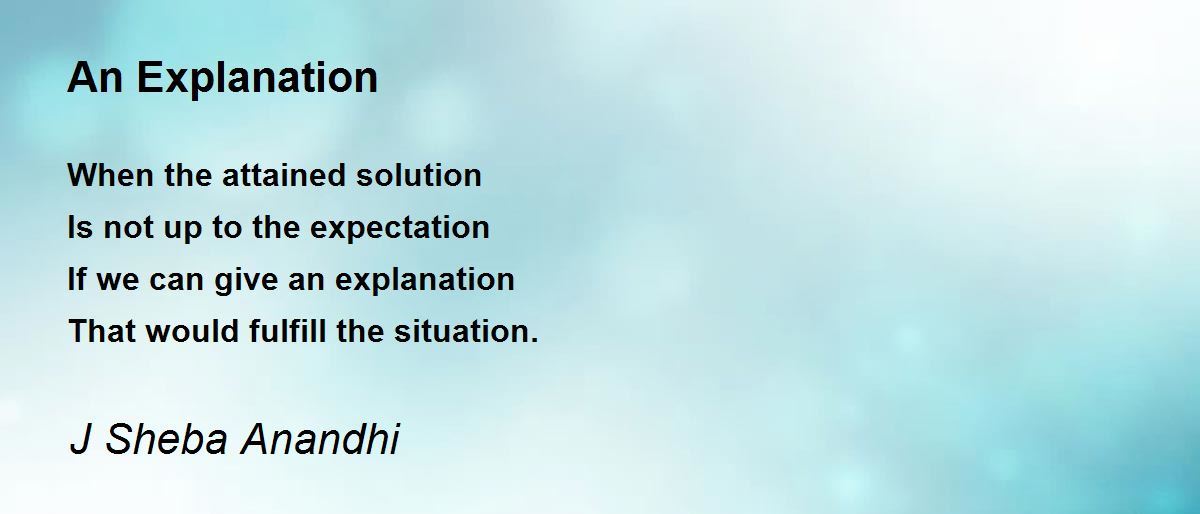 An Explanation

When the attained solution
Is not up to the expectation
If we can give an explanation
That would fulfill the situation.

J Sheba Anandhi